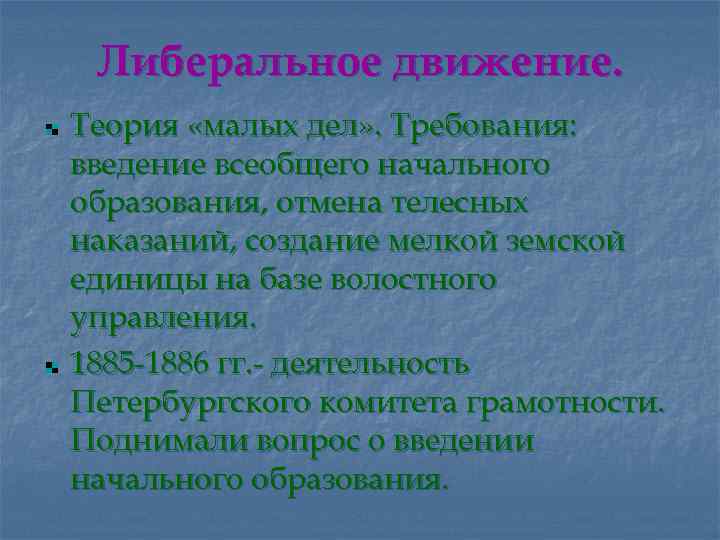 Либеральное движение.

Теория «малых дел». Требования: введение всеобщего начального образования, отмена телесных наказаний, создание мелкой земской единицы на базе волостного управления.

1885-1886 гг.- деятельность Петербургского комитета грамотности. Поднимали вопрос о введении начального образования.